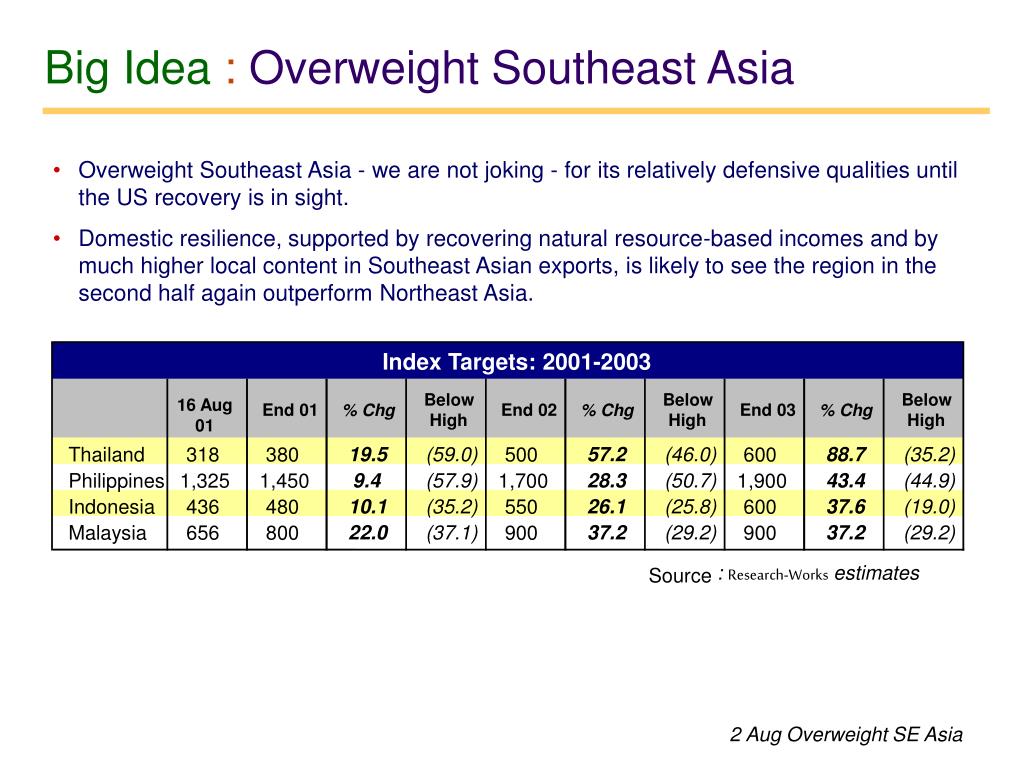 Big Idea : Overweight Southeast Asia

• Overweight Southeast Asia - we are not joking - for its relatively defensive qualities until the US recovery is in sight.

• Domestic resilience, supported by recovering natural resource-based incomes and by much higher local content in Southeast Asian exports, is likely to see the region in the second half again outperform Northeast Asia.

Index Targets: 2001-2003

| | 16 Aug 01 | End 01 | % Chg | Below High | End 02 | % Chg | Below High | End 03 | % Chg | Below High |
|---|---|---|---|---|---|---|---|---|---|---|
| Thailand | 318 | 380 | 19.5 | (59.0) | 500 | 57.2 | (46.0) | 600 | 88.7 | (35.2) |
| Philippines | 1,325 | 1,450 | 9.4 | (57.9) | 1,700 | 28.3 | (50.7) | 1,900 | 43.4 | (44.9) |
| Indonesia | 436 | 480 | 10.1 | (35.2) | 550 | 26.1 | (25.8) | 600 | 37.6 | (19.0) |
| Malaysia | 656 | 800 | 22.0 | (37.1) | 900 | 37.2 | (29.2) | 900 | 37.2 | (29.2) |

Source : Research-Works estimates

2 Aug Overweight SE Asia